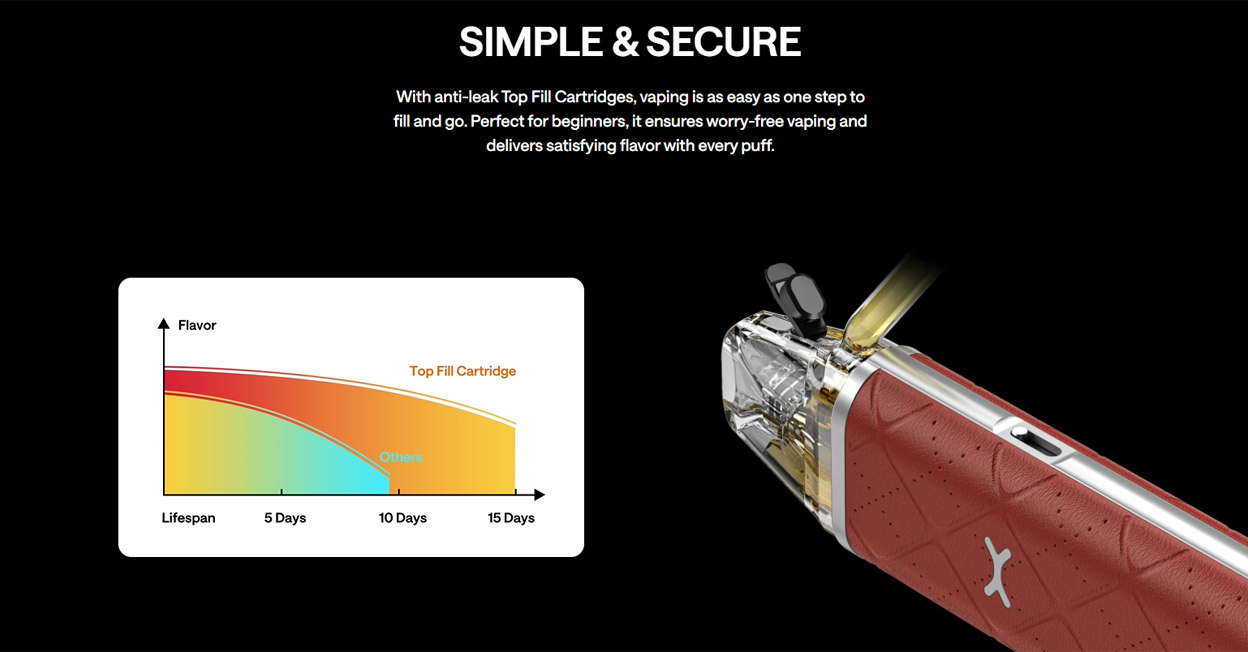 SIMPLE & SECURE

With anti-leak Top Fill Cartridges, vaping is as easy as one step to fill and go. Perfect for beginners, it ensures worry-free vaping and delivers satisfying flavor with every puff.

Flavor

Top Fill Cartridge

Others

Lifespan
5 Days
10 Days
15 Days